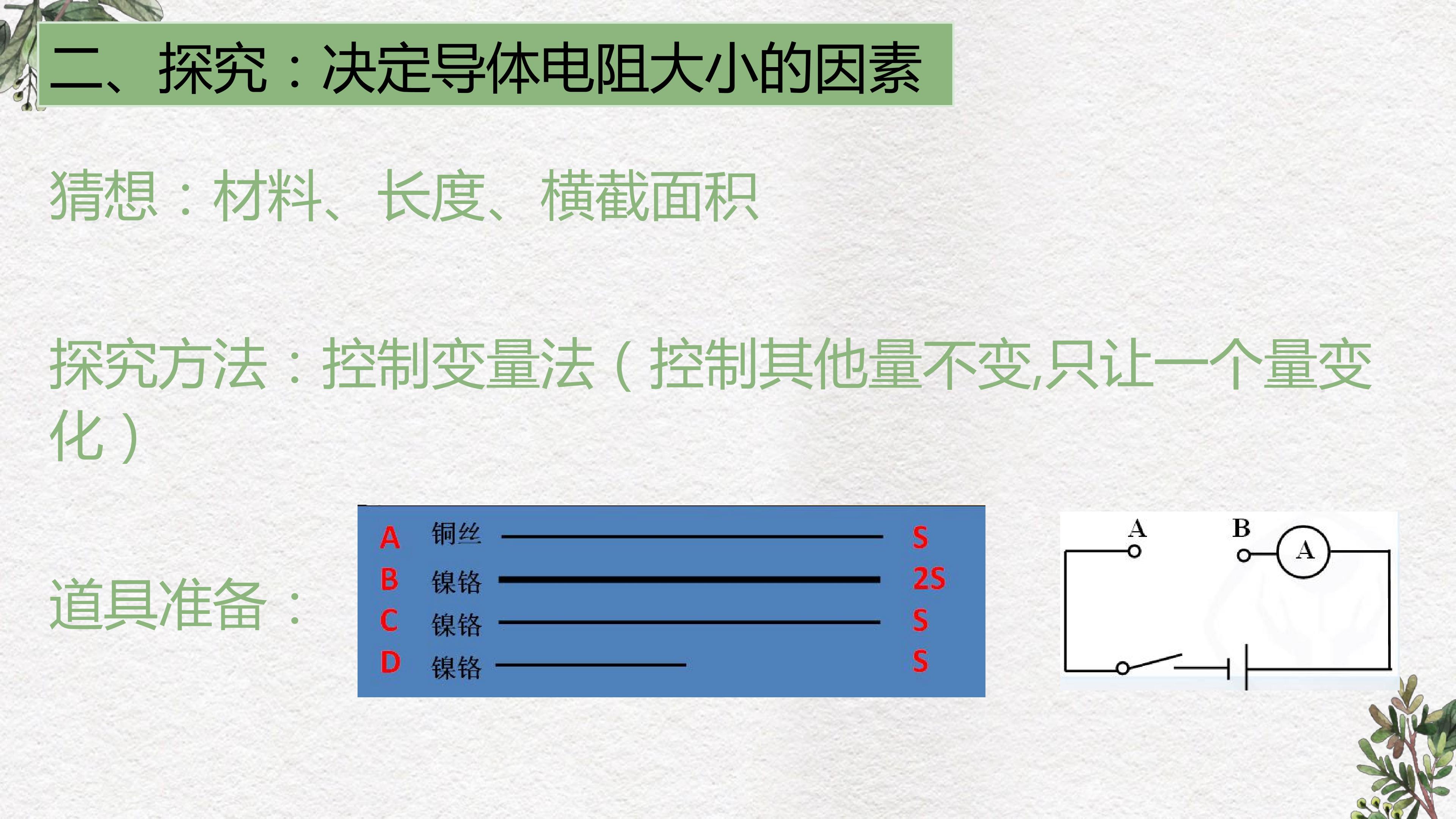 二、探究：决定导体电阻大小的因素

猜想：材料、长度、横截面积

探究方法：控制变量法（控制其他量不变,只让一个量变化）

道具准备：

A 铜丝 S
B 镍铬 2S
C 镍铬 S
D 镍铬 S

A
B
A